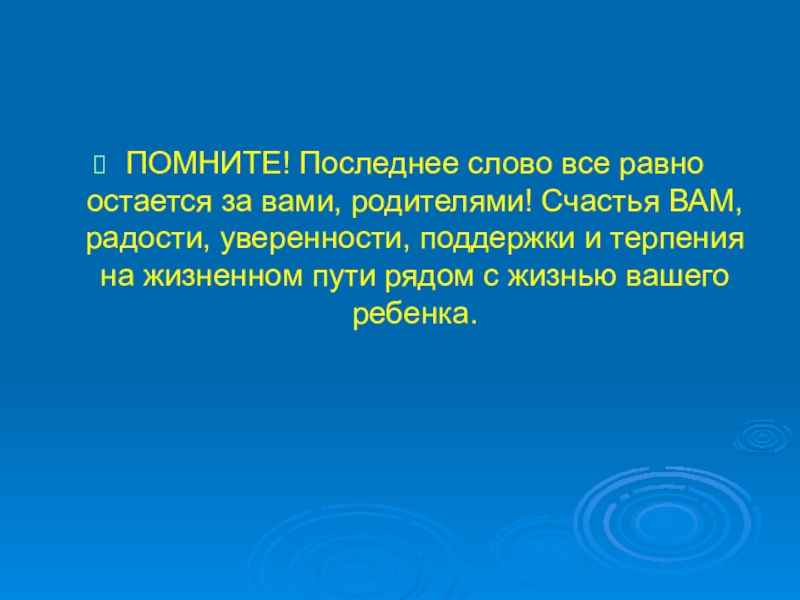 ПОМНИТЕ! Последнее слово все равно остается за вами, родителями! Счастья ВАМ, радости, уверенности, поддержки и терпения на жизненном пути рядом с жизнью вашего ребенка.